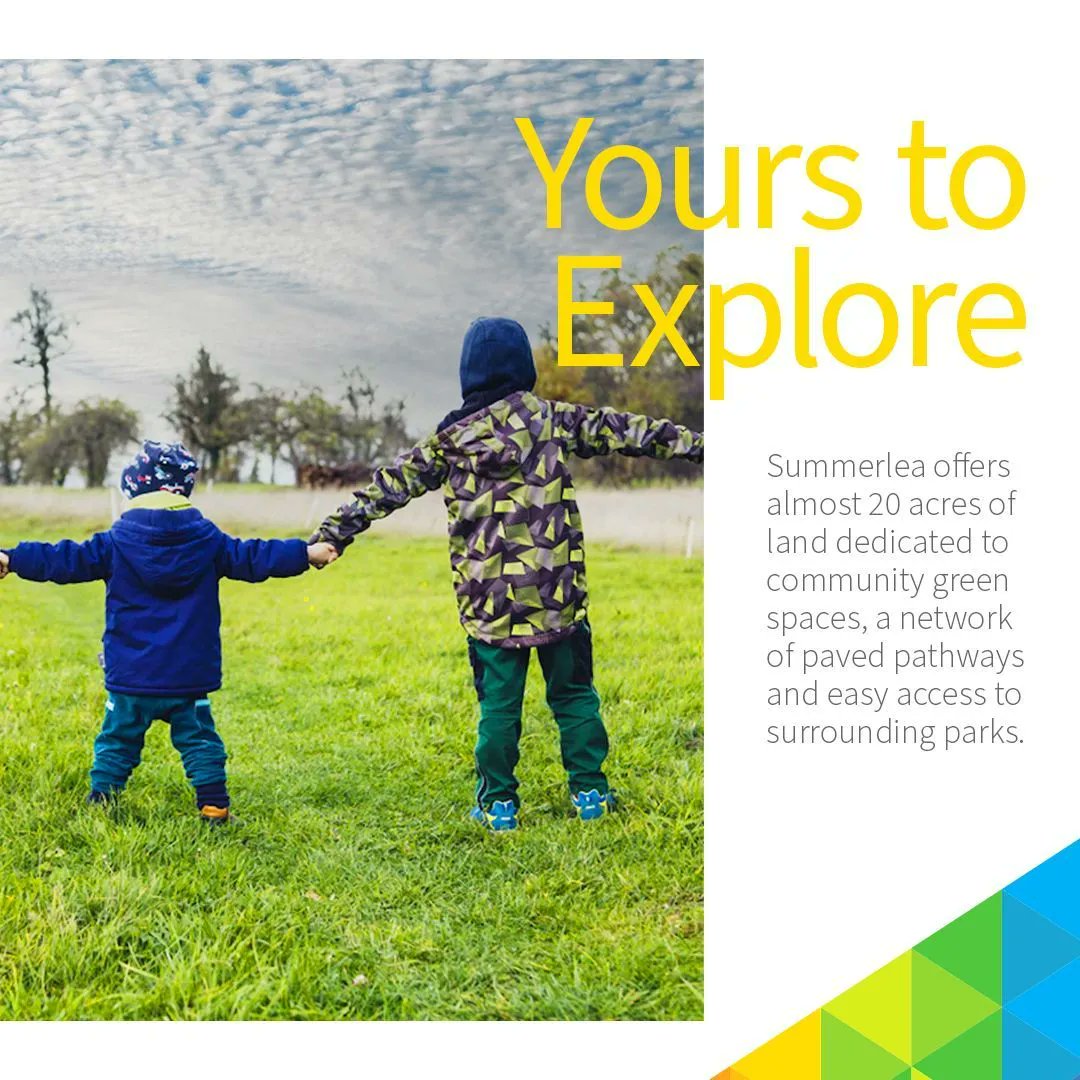 Yours to Explore

Summerlea offers almost 20 acres of land dedicated to community green spaces, a network of paved pathways and easy access to surrounding parks.